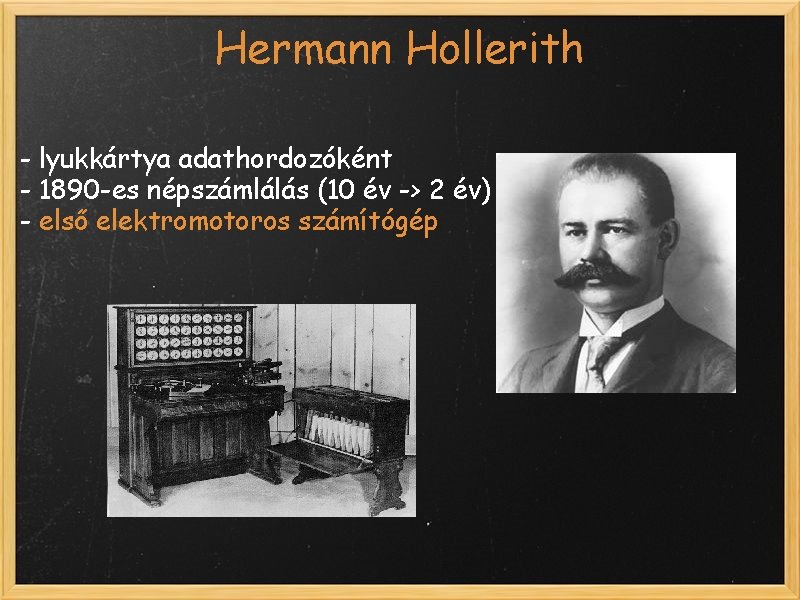 Hermann Hollerith

- lyukkártya adathordozóként
- 1890-es népszámlálás (10 év -> 2 év)
- első elektromotoros számítógép